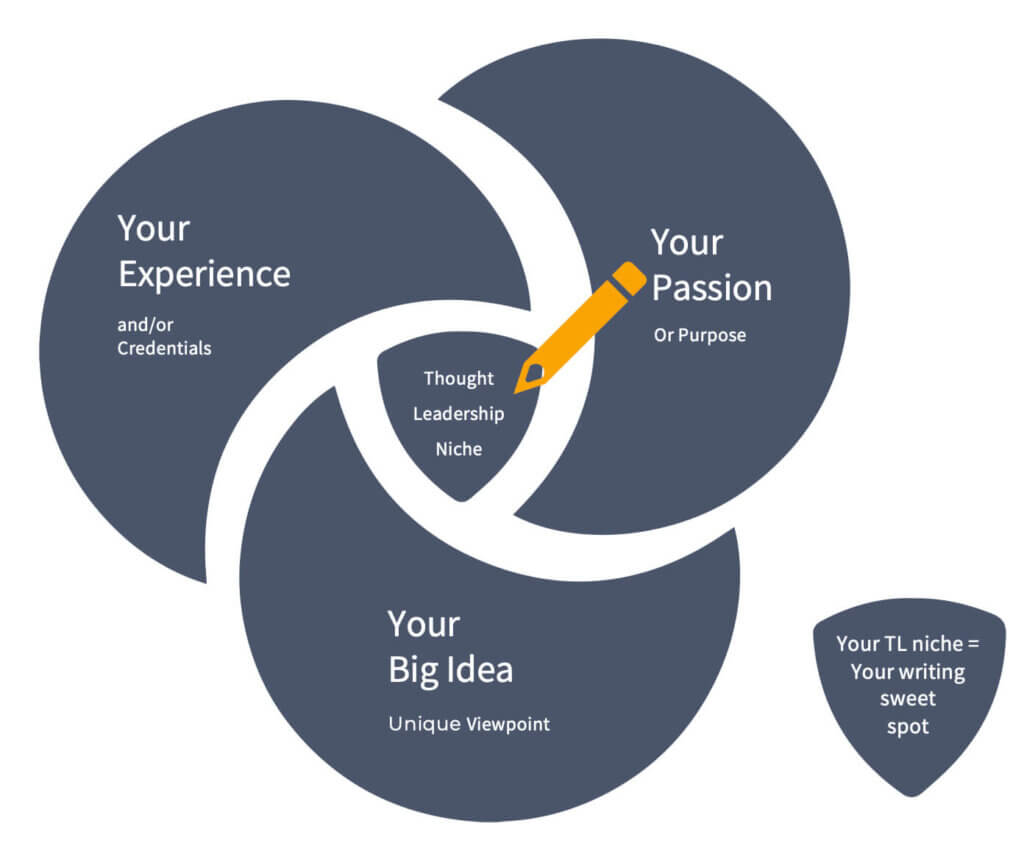 Your Experience

and/or Credentials

Your Passion

Or Purpose

Thought Leadership Niche

Your Big Idea

Unique Viewpoint

Your TL niche = Your writing sweet spot